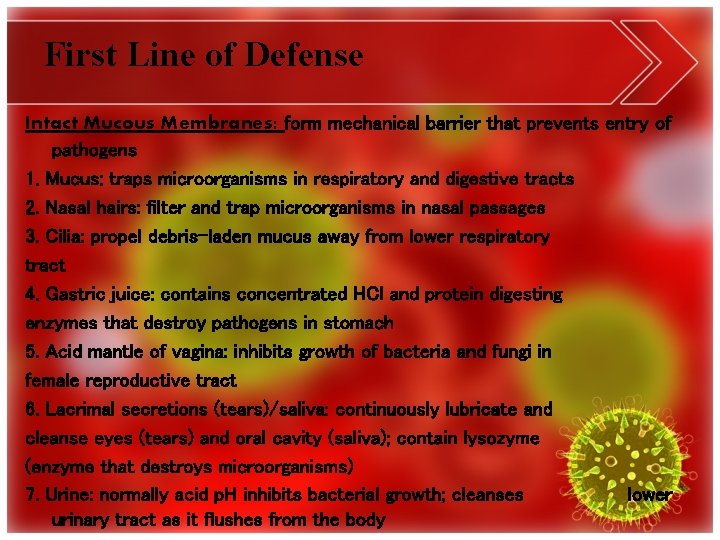 First Line of Defense

Intact Mucous Membranes: form mechanical barrier that prevents entry of pathogens

1. Mucus: traps microorganisms in respiratory and digestive tracts

2. Nasal hairs: filter and trap microorganisms in nasal passages

3. Cilia: propel debris-laden mucus away from lower respiratory tract

4. Gastric juice: contains concentrated HCl and protein digesting enzymes that destroy pathogens in stomach

5. Acid mantle of vagina: inhibits growth of bacteria and fungi in female reproductive tract

6. Lacrimal secretions (tears)/saliva: continuously lubricate and cleanse eyes (tears) and oral cavity (saliva); contain lysozyme (enzyme that destroys microorganisms)

7. Urine: normally acid pH inhibits bacterial growth; cleanses lower urinary tract as it flushes from the body